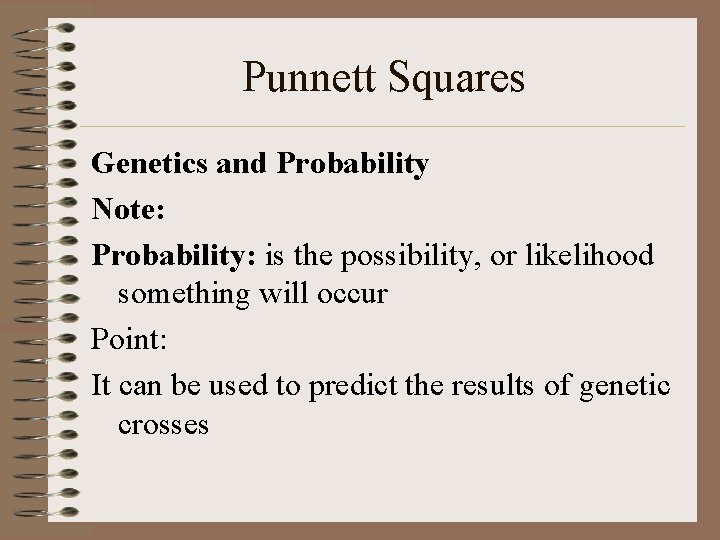 Punnett Squares

Genetics and Probability

Note:

Probability: is the possibility, or likelihood something will occur

Point:

It can be used to predict the results of genetic crosses